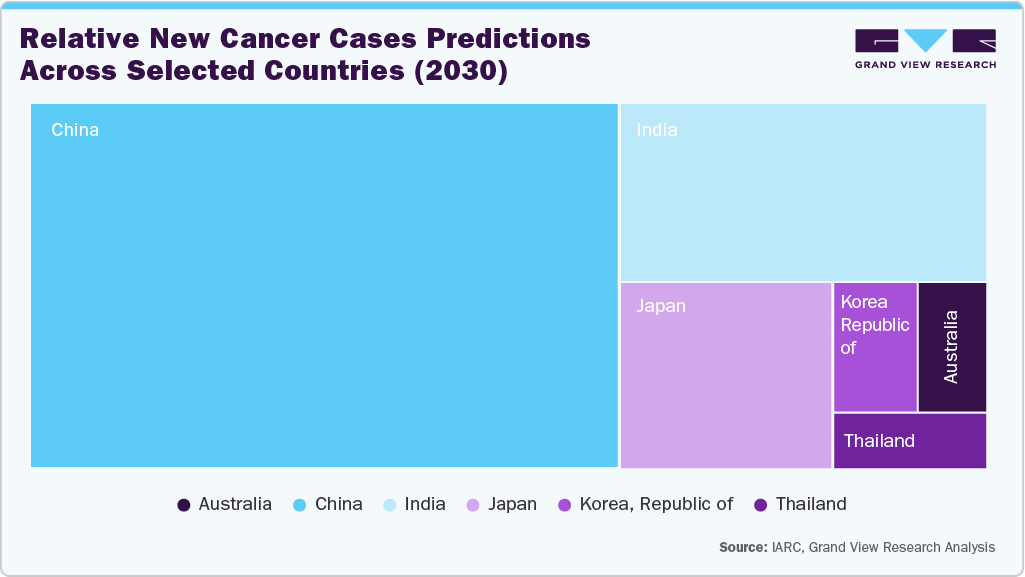 Relative New Cancer Cases Predictions Across Selected Countries (2030)

GRAND VIEW RESEARCH

China

India

Japan

Korea Republic of

Australia

Thailand

Australia China India Japan Korea, Republic of Thailand

Source: IARC, Grand View Research Analysis